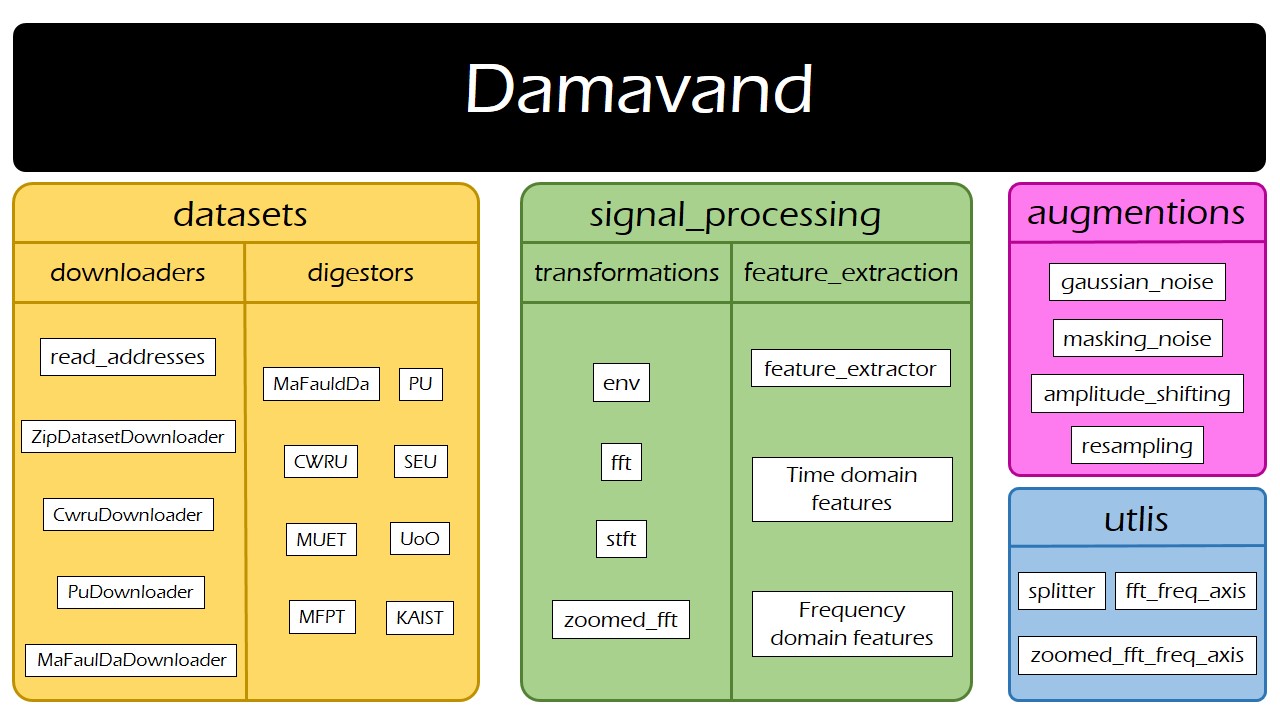 Damavand

datasets

downloaders

read_addresses

ZipDatasetDownloader

CwruDownloader

PuDownloader

MaFaulDaDownloader

digestors

MaFauldDa

PU

CWRU

SEU

MUET

UoO

MFPT

KAIST

signal_processing

transformations

env

fft

stft

zoomed_fft

feature_extraction

feature_extractor

Time domain features

Frequency domain features

augmentions

gaussian_noise

masking_noise

amplitude_shifting

resampling

utlis

splitter

fft_freq_axis

zoomed_fft_freq_axis